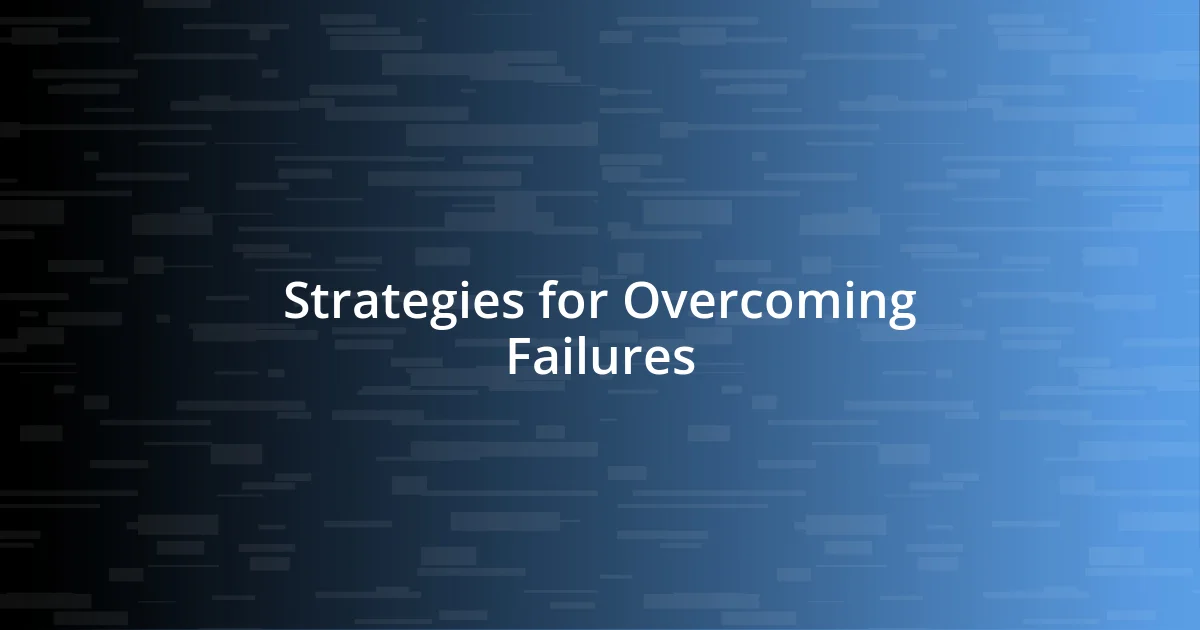 Strategies for Overcoming Failures